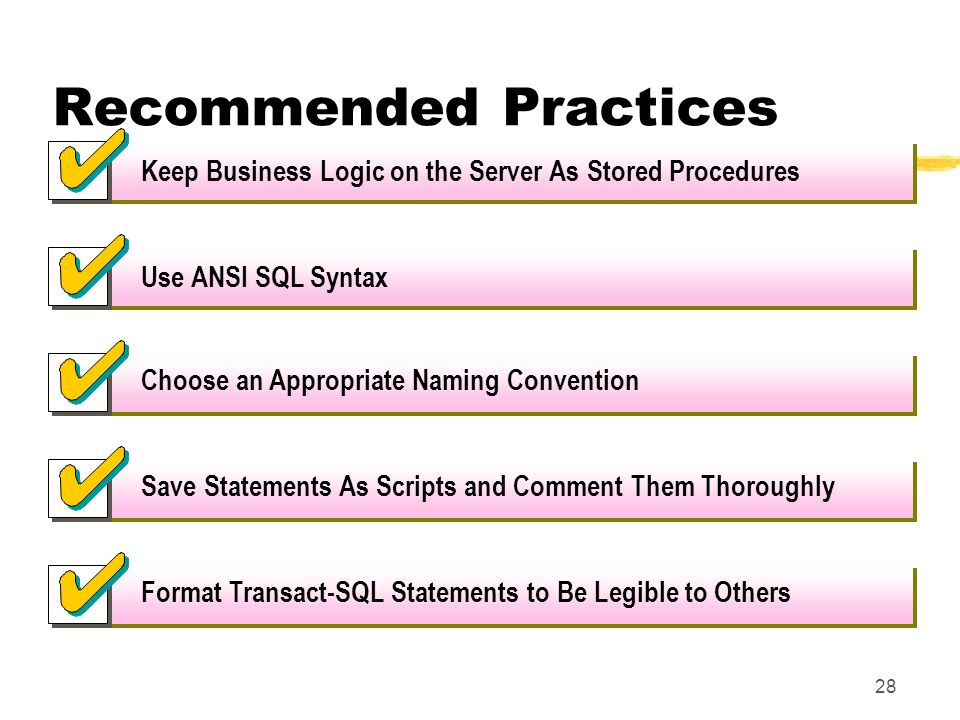 Recommended Practices

Keep Business Logic on the Server As Stored Procedures

Use ANSI SQL Syntax

Choose an Appropriate Naming Convention

Save Statements As Scripts and Comment Them Thoroughly

Format Transact-SQL Statements to Be Legible to Others

28